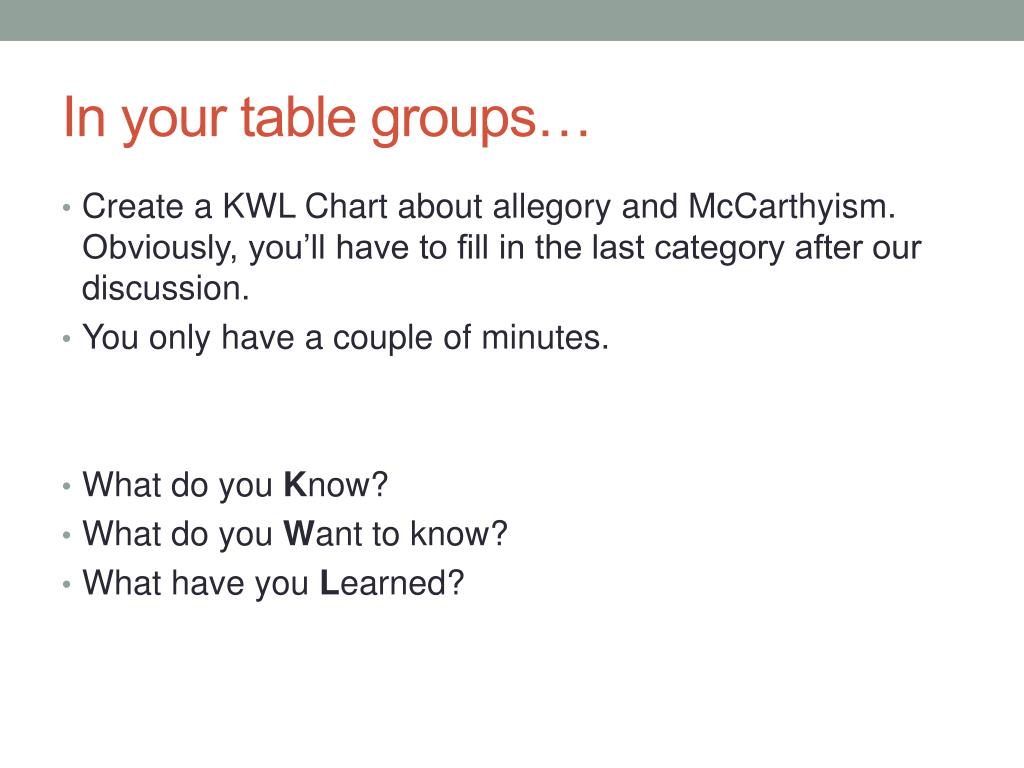 In your table groups…

• Create a KWL Chart about allegory and McCarthyism. Obviously, you'll have to fill in the last category after our discussion.
• You only have a couple of minutes.

• What do you **K**now?
• What do you **W**ant to know?
• What have you **L**earned?